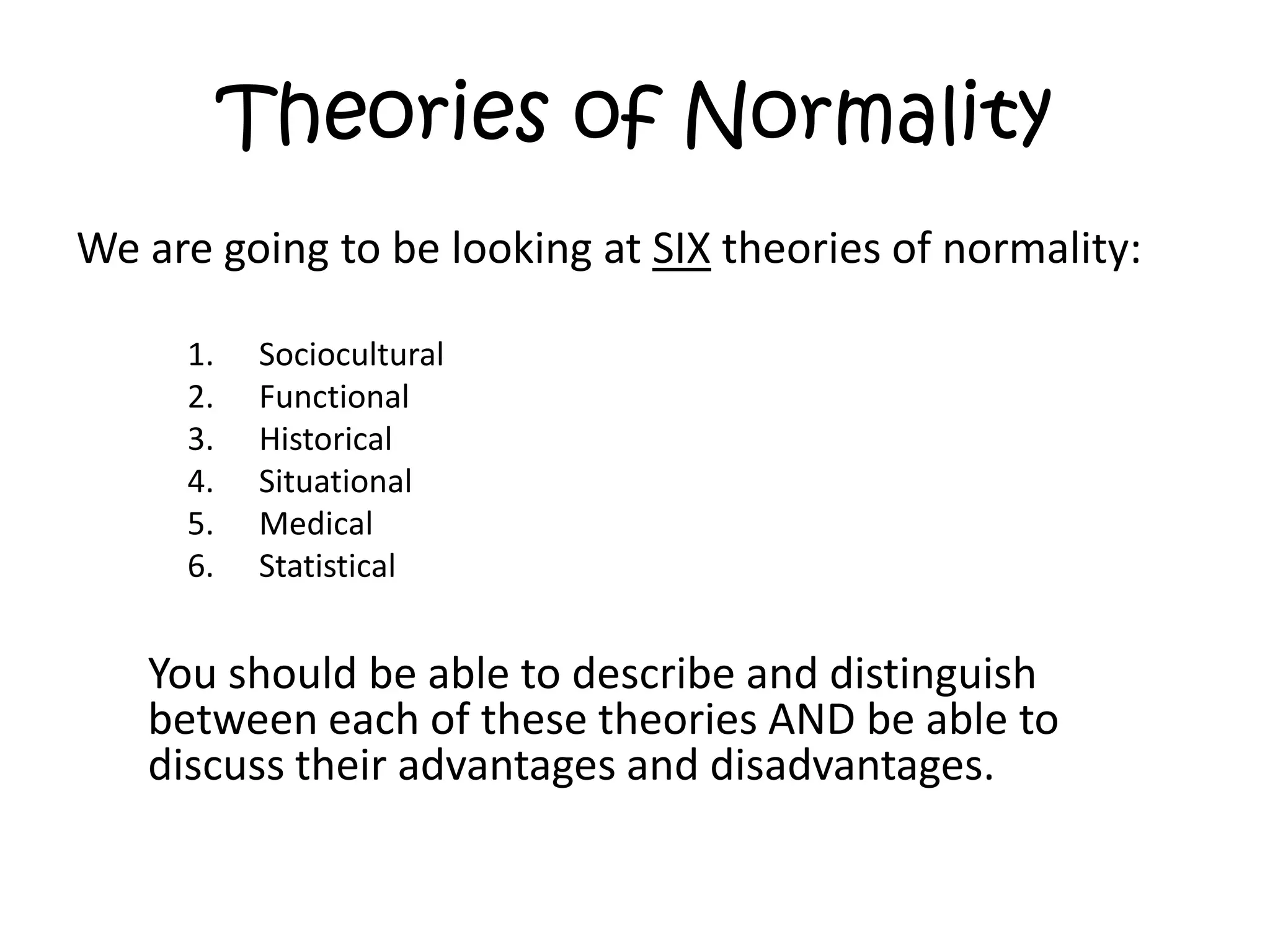 Theories of Normality

We are going to be looking at SIX theories of normality:

1. Sociocultural
2. Functional
3. Historical
4. Situational
5. Medical
6. Statistical

You should be able to describe and distinguish between each of these theories AND be able to discuss their advantages and disadvantages.